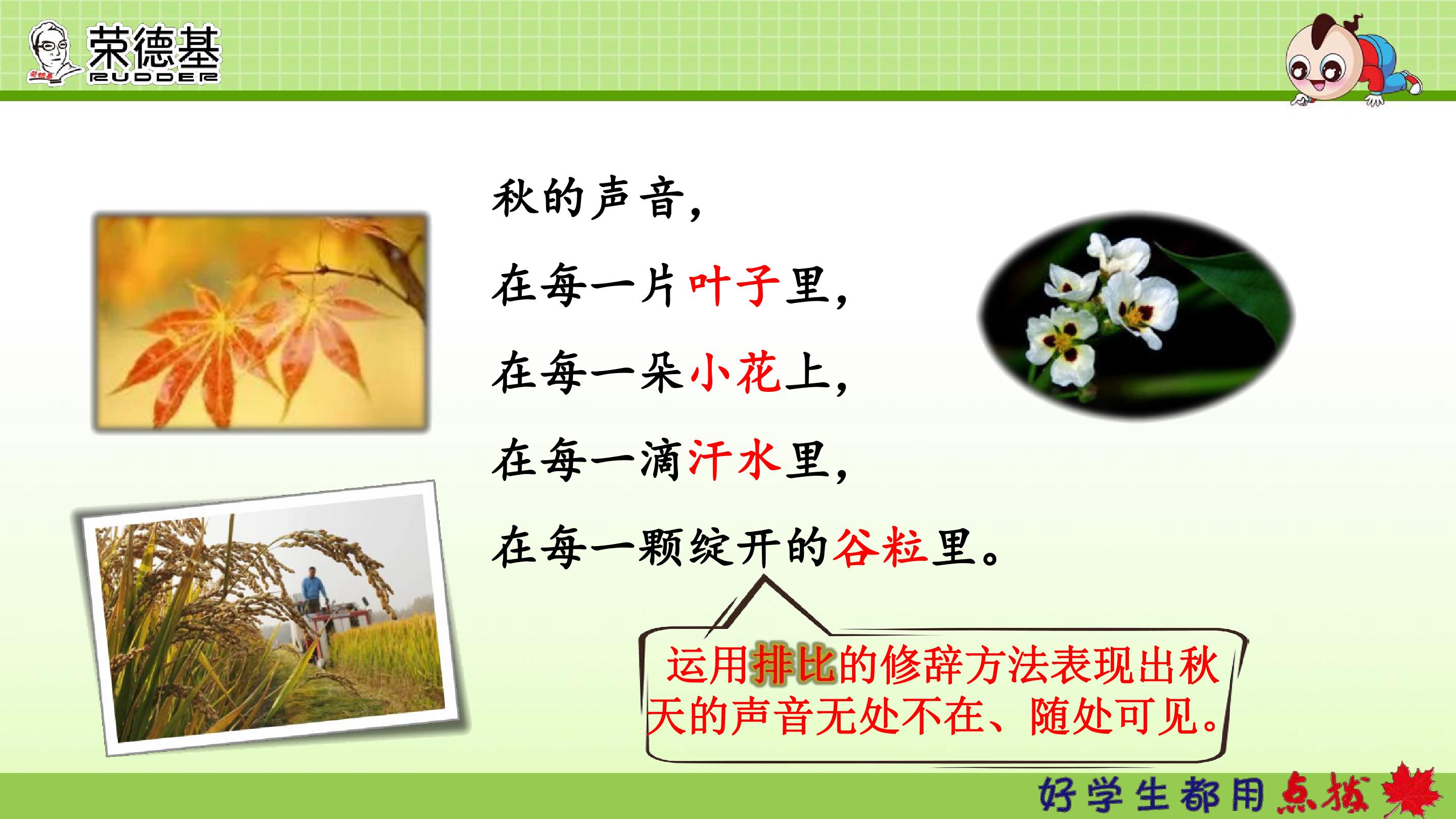 荣德基
RUDDER

秋的声音，

在每一片叶子里，

在每一朵小花上，

在每一滴汗水里，

在每一颗绽开的谷粒里。

运用排比的修辞方法表现出秋天的声音无处不在、随处可见。

好学生都用点拨